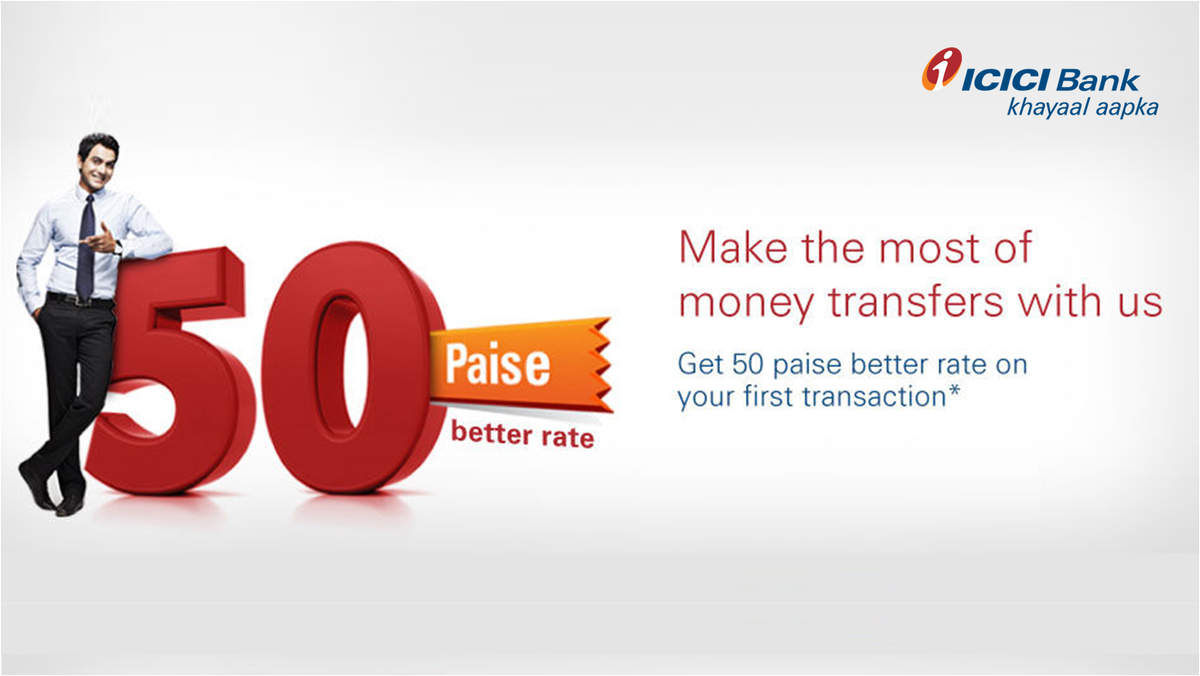 ICICI Bank
khayaal aapka

50 Paise
better rate

Make the most of money transfers with us

Get 50 paise better rate on your first transaction*